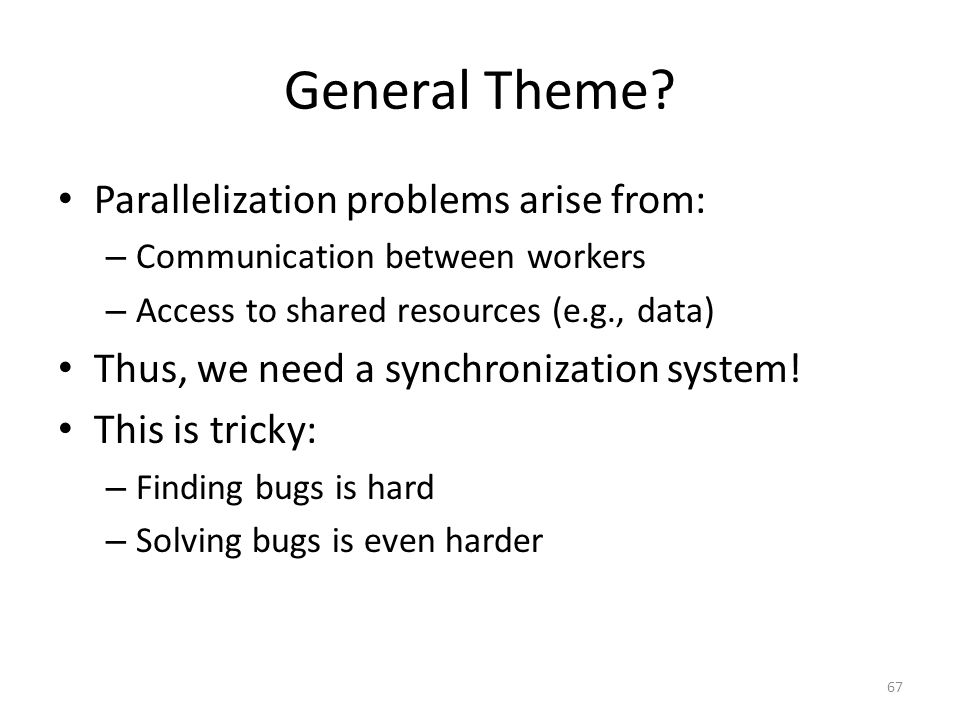 General Theme?

• Parallelization problems arise from:
– Communication between workers
– Access to shared resources (e.g., data)
• Thus, we need a synchronization system!
• This is tricky:
– Finding bugs is hard
– Solving bugs is even harder

67